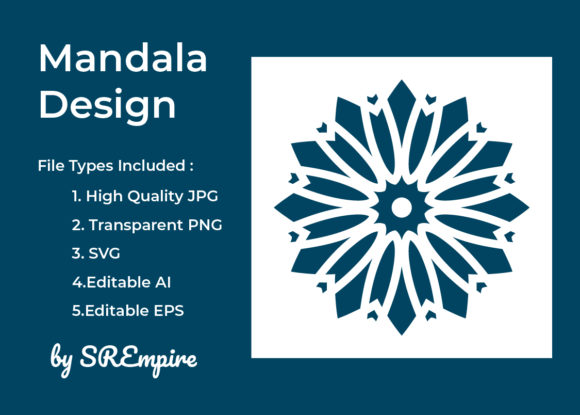 Mandala Design

File Types Included :

1. High Quality JPG
2. Transparent PNG
3. SVG
4.Editable AI
5.Editable EPS

by SREmpire